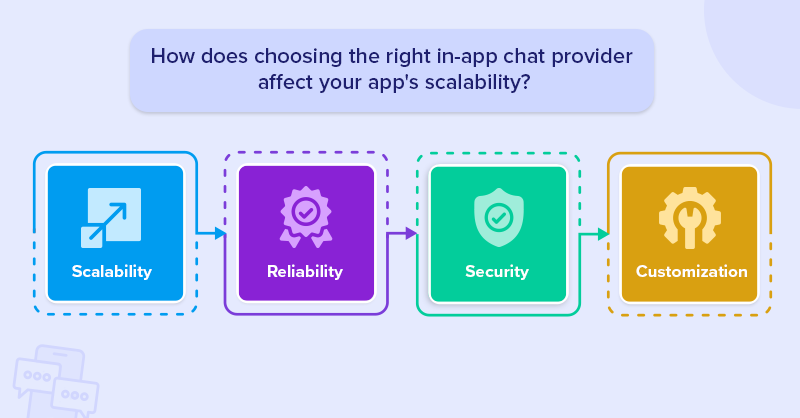 How does choosing the right in-app chat provider affect your app's scalability?

Scalability

Reliability

Security

Customization